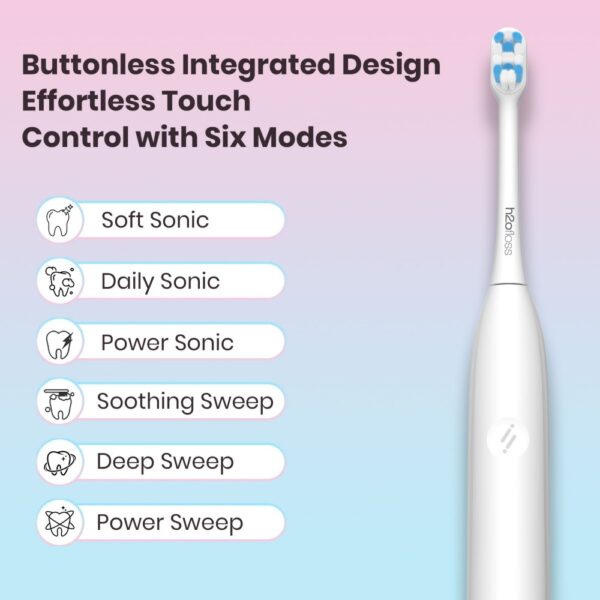 Buttonless Integrated Design
Effortless Touch
Control with Six Modes

Soft Sonic

Daily Sonic

Power Sonic

Soothing Sweep

Deep Sweep

Power Sweep

h2ofloss